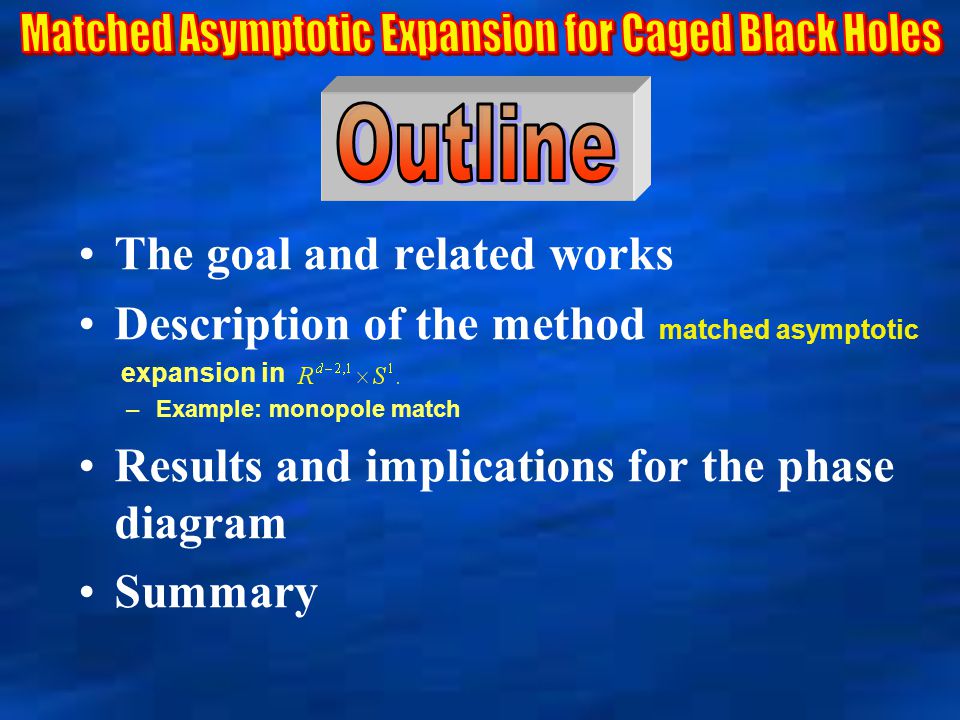 Matched Asymptotic Expansion for Caged Black Holes

Outline

• The goal and related works
• Description of the method matched asymptotic expansion in $R^{d-2,1} \times S^1$.
– Example: monopole match
• Results and implications for the phase diagram
• Summary